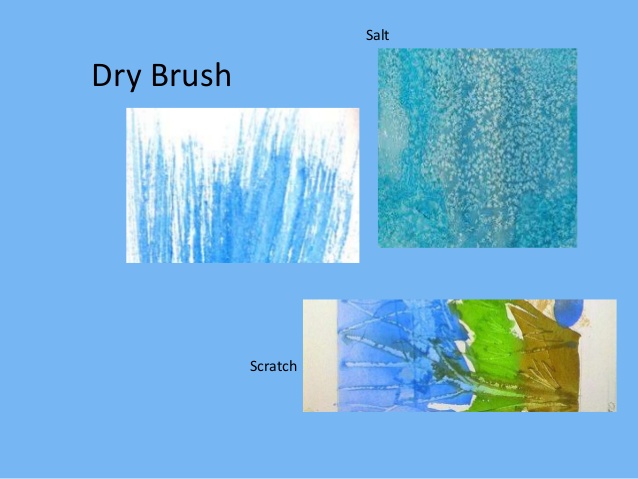 Salt

Dry Brush

Scratch